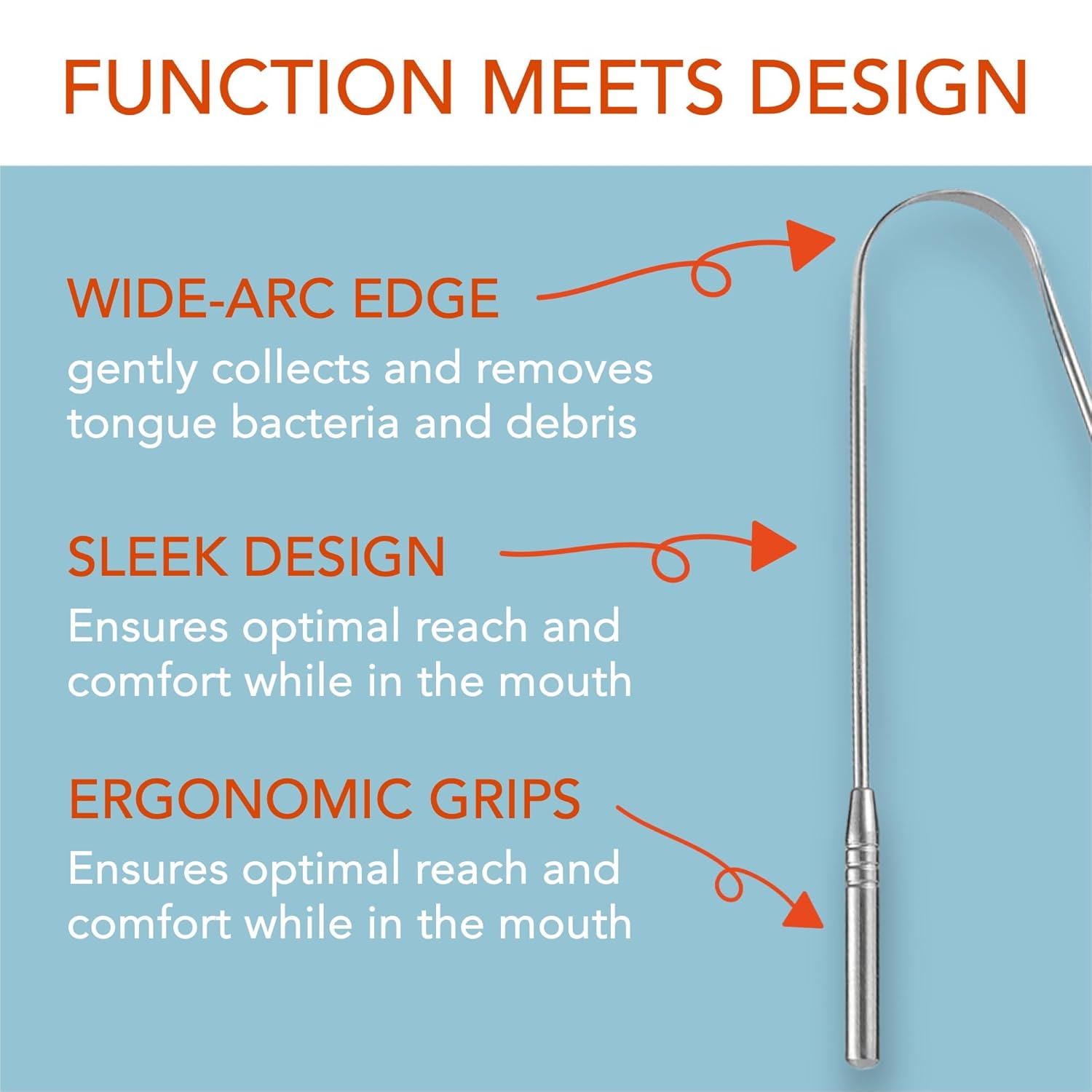 FUNCTION MEETS DESIGN

WIDE-ARC EDGE
gently collects and removes tongue bacteria and debris

SLEEK DESIGN
Ensures optimal reach and comfort while in the mouth

ERGONOMIC GRIPS
Ensures optimal reach and comfort while in the mouth